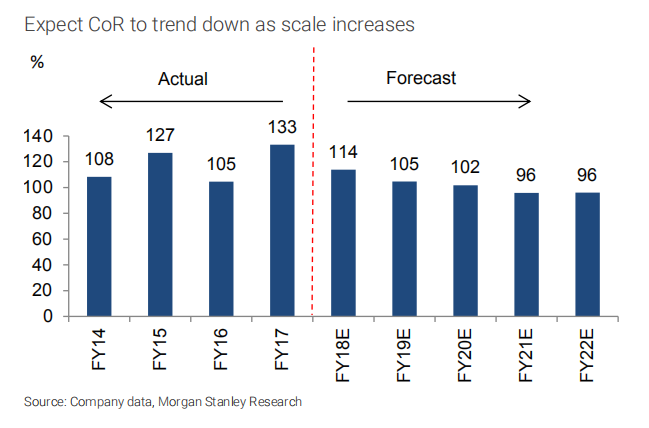 Expect CoR to trend down as scale increases

%

Actual

Forecast

140
120
100
80
60
40
20
0

108
127
105
133
114
105
102
96
96

FY14
FY15
FY16
FY17
FY18E
FY19E
FY20E
FY21E
FY22E

Source: Company data, Morgan Stanley Research